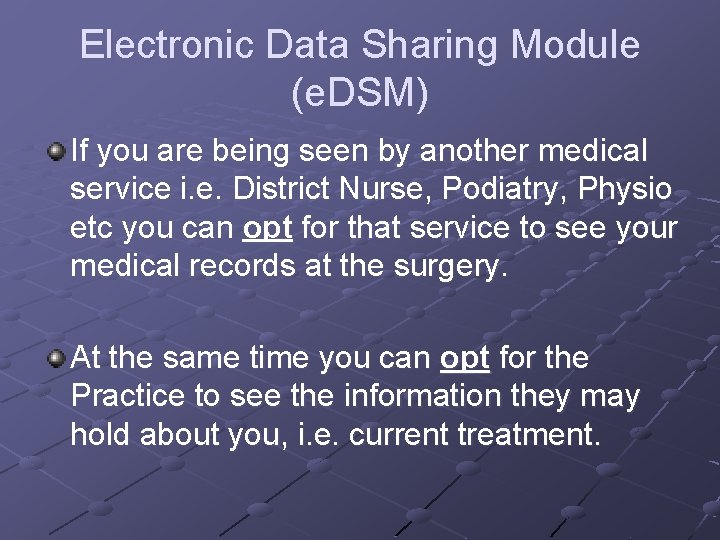 Electronic Data Sharing Module (eDSM)

If you are being seen by another medical service i.e. District Nurse, Podiatry, Physio etc you can opt for that service to see your medical records at the surgery.

At the same time you can opt for the Practice to see the information they may hold about you, i.e. current treatment.